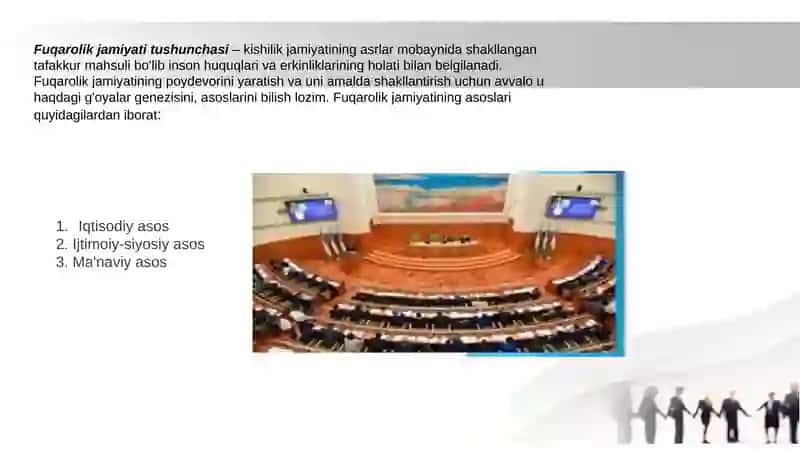 Fuqarolik jamiyati tushunchasi – kishilik jamiyatining asrlar mobaynida shakllangan tafakkur mahsuli bo'lib inson huquqlari va erkinliklarining holati bilan belgilanadi. Fuqarolik jamiyatining poydevorini yaratish va uni amalda shakllantirish uchun avvalo u haqdagi g'oyalar genezisini, asoslarini bilish lozim. Fuqarolik jamiyatining asoslari quyidagilardan iborat:

1. Iqtisodiy asos
2. Ijtimoiy-siyosiy asos
3. Ma'naviy asos